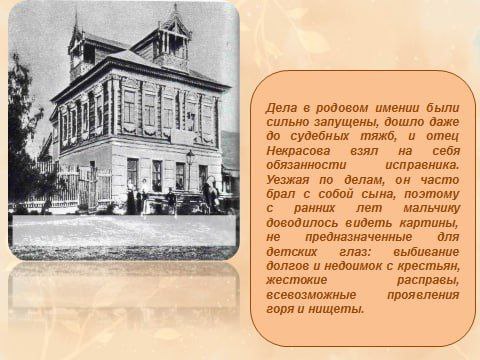 Дела в родовом имении были сильно запущены, дошло даже до судебных тяжб, и отец Некрасова взял на себя обязанности исправника. Уезжая по делам, он часто брал с собой сына, поэтому с ранних лет мальчику доводилось видеть картины, не предназначенные для детских глаз: выбивание долгов и недоимок с крестьян, жестокие расправы, всевозможные проявления горя и нищеты.